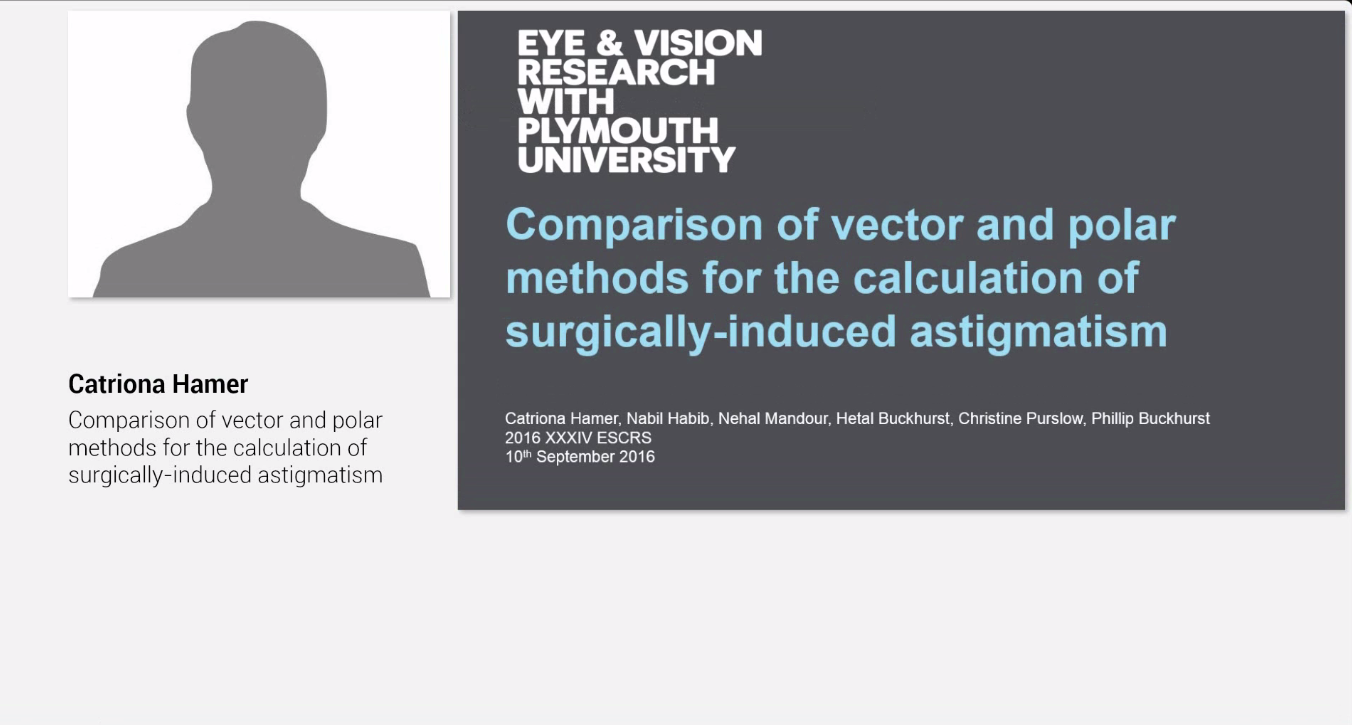 Catriona Hamer

Comparison of vector and polar methods for the calculation of surgically-induced astigmatism

EYE & VISION RESEARCH WITH PLYMOUTH UNIVERSITY

Comparison of vector and polar methods for the calculation of surgically-induced astigmatism

Catriona Hamer, Nabil Habib, Nehal Mandour, Hetal Buckhurst, Christine Purslow, Phillip Buckhurst
2016 XXXIV ESCRS
10$^{th}$ September 2016